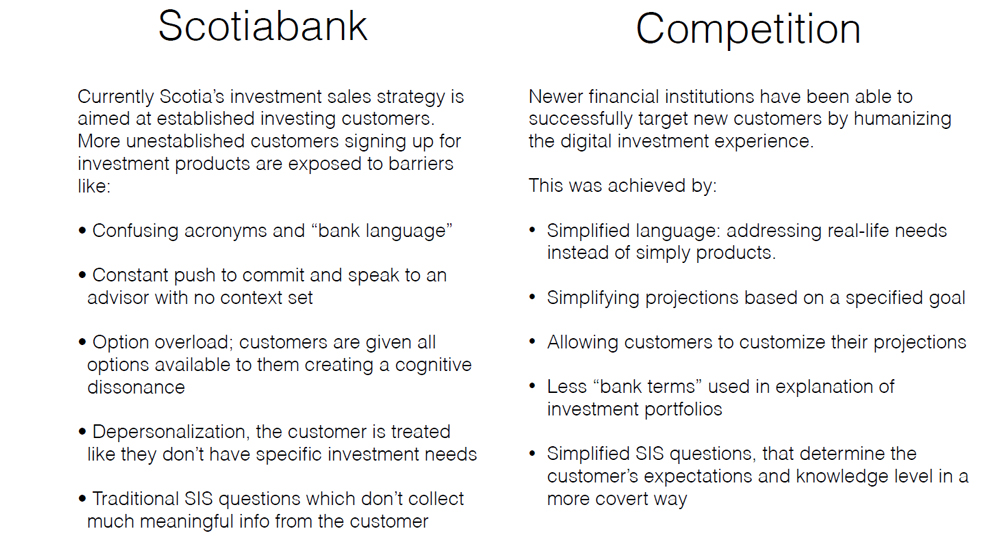 Scotiabank

Currently Scotia's investment sales strategy is aimed at established investing customers. More unestablished customers signing up for investment products are exposed to barriers like:

• Confusing acronyms and "bank language"

• Constant push to commit and speak to an advisor with no context set

• Option overload; customers are given all options available to them creating a cognitive dissonance

• Depersonalization, the customer is treated like they don't have specific investment needs

• Traditional SIS questions which don't collect much meaningful info from the customer

Competition

Newer financial institutions have been able to successfully target new customers by humanizing the digital investment experience.

This was achieved by:

• Simplified language: addressing real-life needs instead of simply products.

• Simplifying projections based on a specified goal

• Allowing customers to customize their projections

• Less "bank terms" used in explanation of investment portfolios

• Simplified SIS questions, that determine the customer's expectations and knowledge level in a more covert way